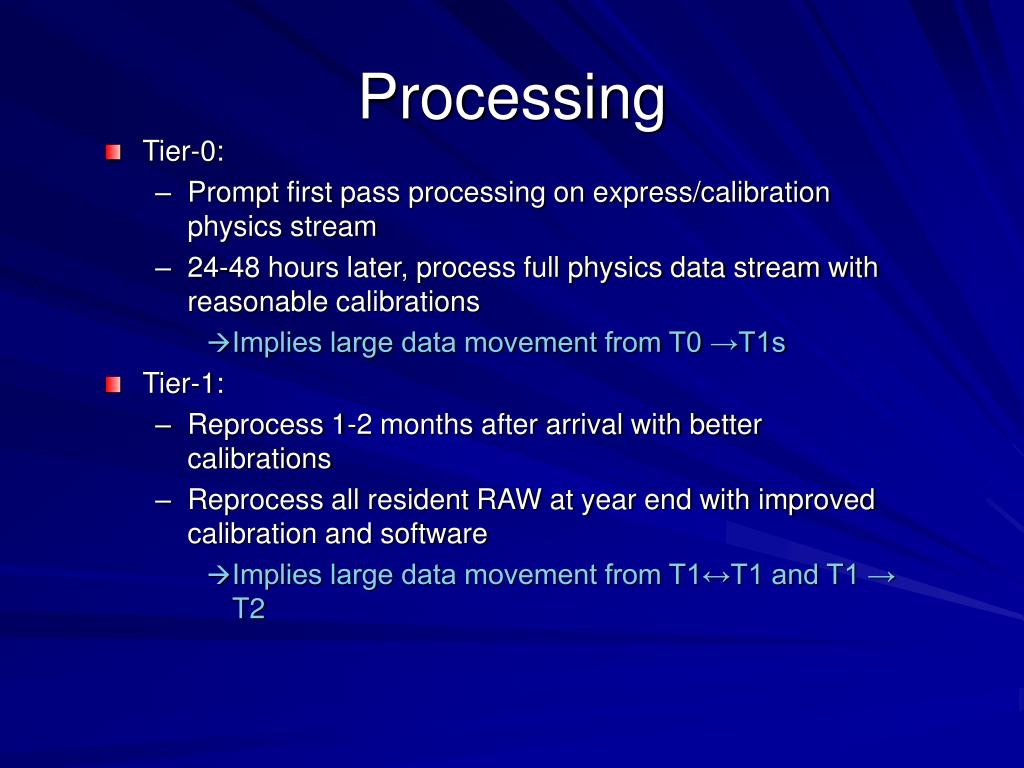 Processing

Tier-0:

– Prompt first pass processing on express/calibration physics stream

– 24-48 hours later, process full physics data stream with reasonable calibrations

→Implies large data movement from T0 →T1s

Tier-1:

– Reprocess 1-2 months after arrival with better calibrations

– Reprocess all resident RAW at year end with improved calibration and software

→Implies large data movement from T1↔T1 and T1 → T2